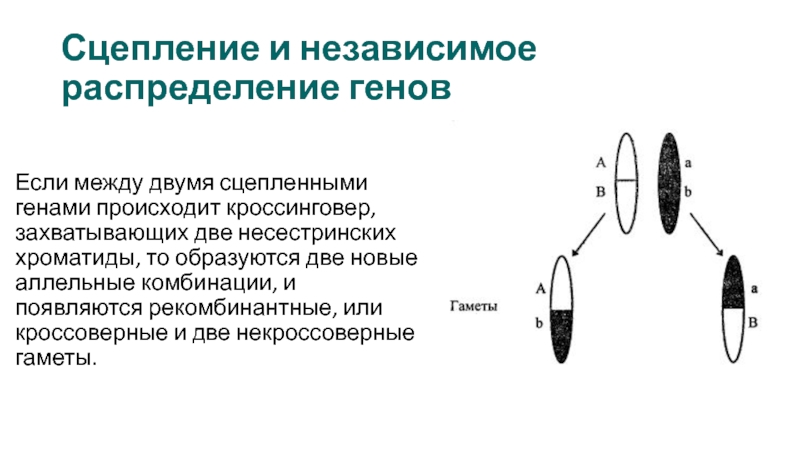 Сцепление и независимое распределение генов

Если между двумя сцепленными генами происходит кроссинговер, захватывающих две несестринских хроматиды, то образуются две новые аллельные комбинации, и появляются рекомбинантные, или кроссоверные и две некроссоверные гаметы.

A
B
a
b
Гаметы
A
b
a
B